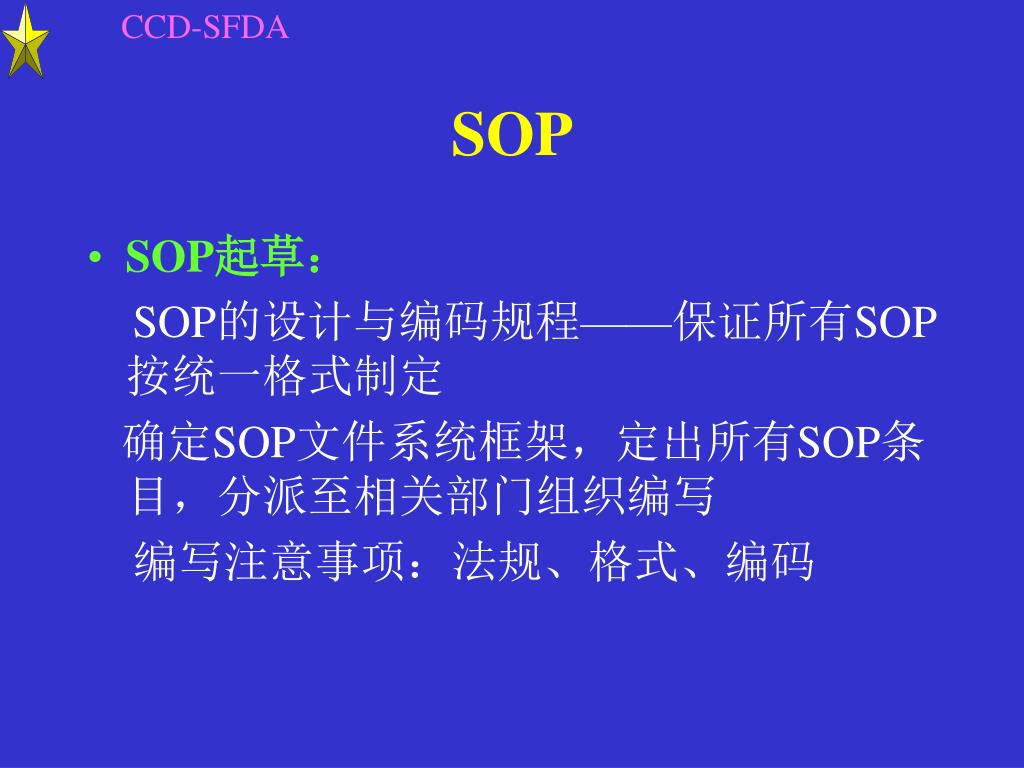 CCD-SFDA

SOP

• SOP起草：

SOP的设计与编码规程——保证所有SOP按统一格式制定

确定SOP文件系统框架，定出所有SOP条目，分派至相关部门组织编写

编写注意事项：法规、格式、编码